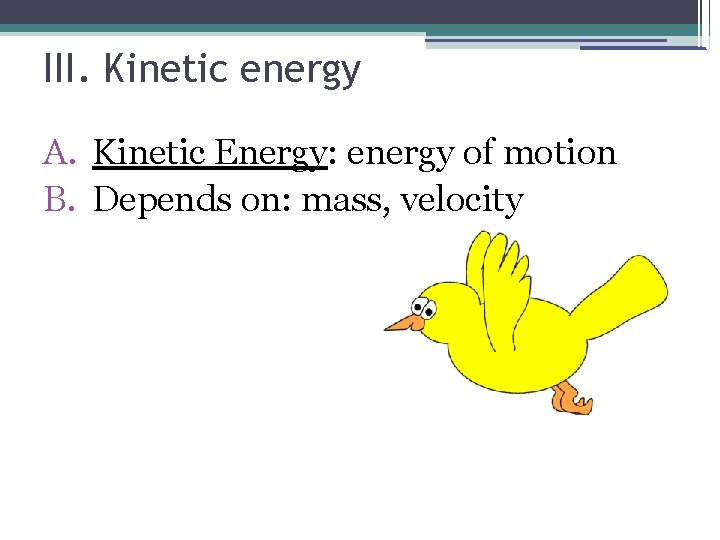 III. Kinetic energy

A. Kinetic Energy: energy of motion
B. Depends on: mass, velocity